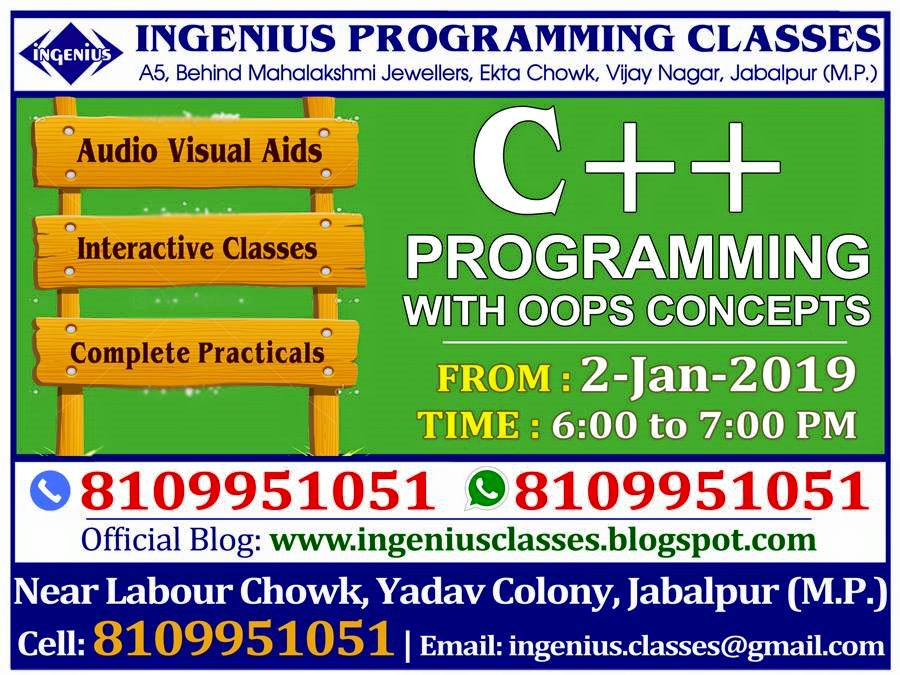 INGENIUS

INGENIUS PROGRAMMING CLASSES
A5, Behind Mahalakshmi Jewellers, Ekta Chowk, Vijay Nagar, Jabalpur (M.P.)

Audio Visual Aids

Interactive Classes

Complete Practicals

C++
PROGRAMMING
WITH OOPS CONCEPTS

FROM : 2-Jan-2019
TIME : 6:00 to 7:00 PM

8109951051 8109951051
Official Blog: www.ingeniusclasses.blogspot.com

Near Labour Chowk, Yadav Colony, Jabalpur (M.P.)
Cell: 8109951051 | Email: ingenius.classes@gmail.com